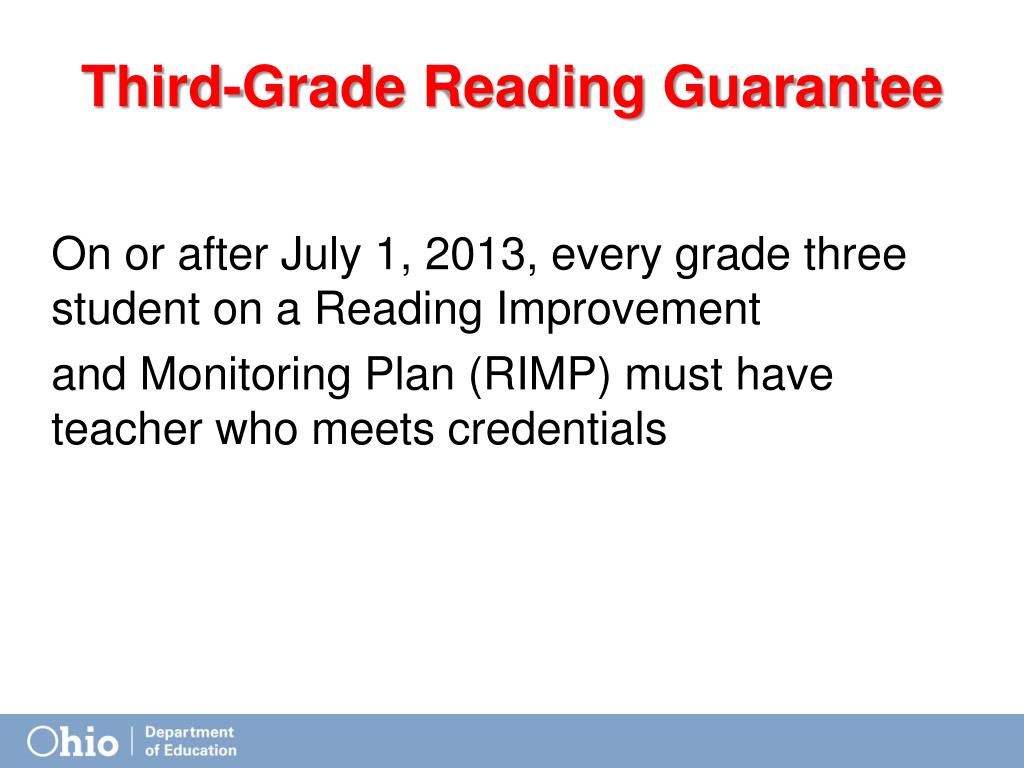 Third-Grade Reading Guarantee

On or after July 1, 2013, every grade three student on a Reading Improvement

and Monitoring Plan (RIMP) must have teacher who meets credentials

Ohio | Department of Education